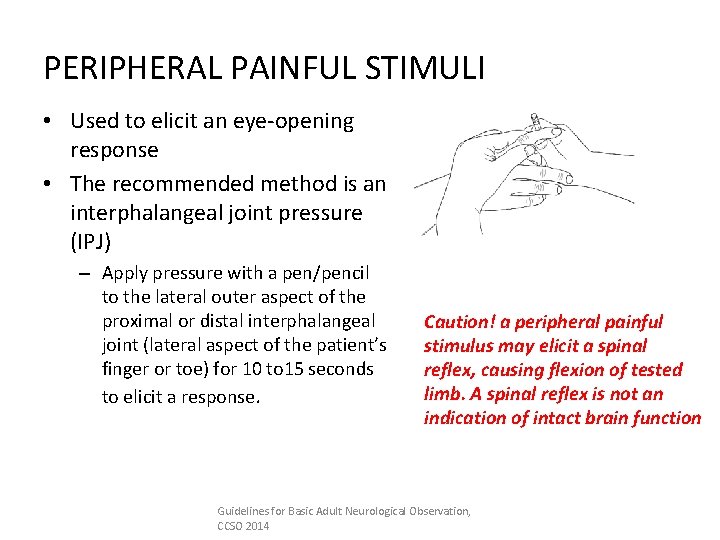 PERIPHERAL PAINFUL STIMULI

• Used to elicit an eye-opening response

• The recommended method is an interphalangeal joint pressure (IPJ)

– Apply pressure with a pen/pencil to the lateral outer aspect of the proximal or distal interphalangeal joint (lateral aspect of the patient's finger or toe) for 10 to15 seconds to elicit a response.

Caution! a peripheral painful stimulus may elicit a spinal reflex, causing flexion of tested limb. A spinal reflex is not an indication of intact brain function

Guidelines for Basic Adult Neurological Observation, CCSO 2014